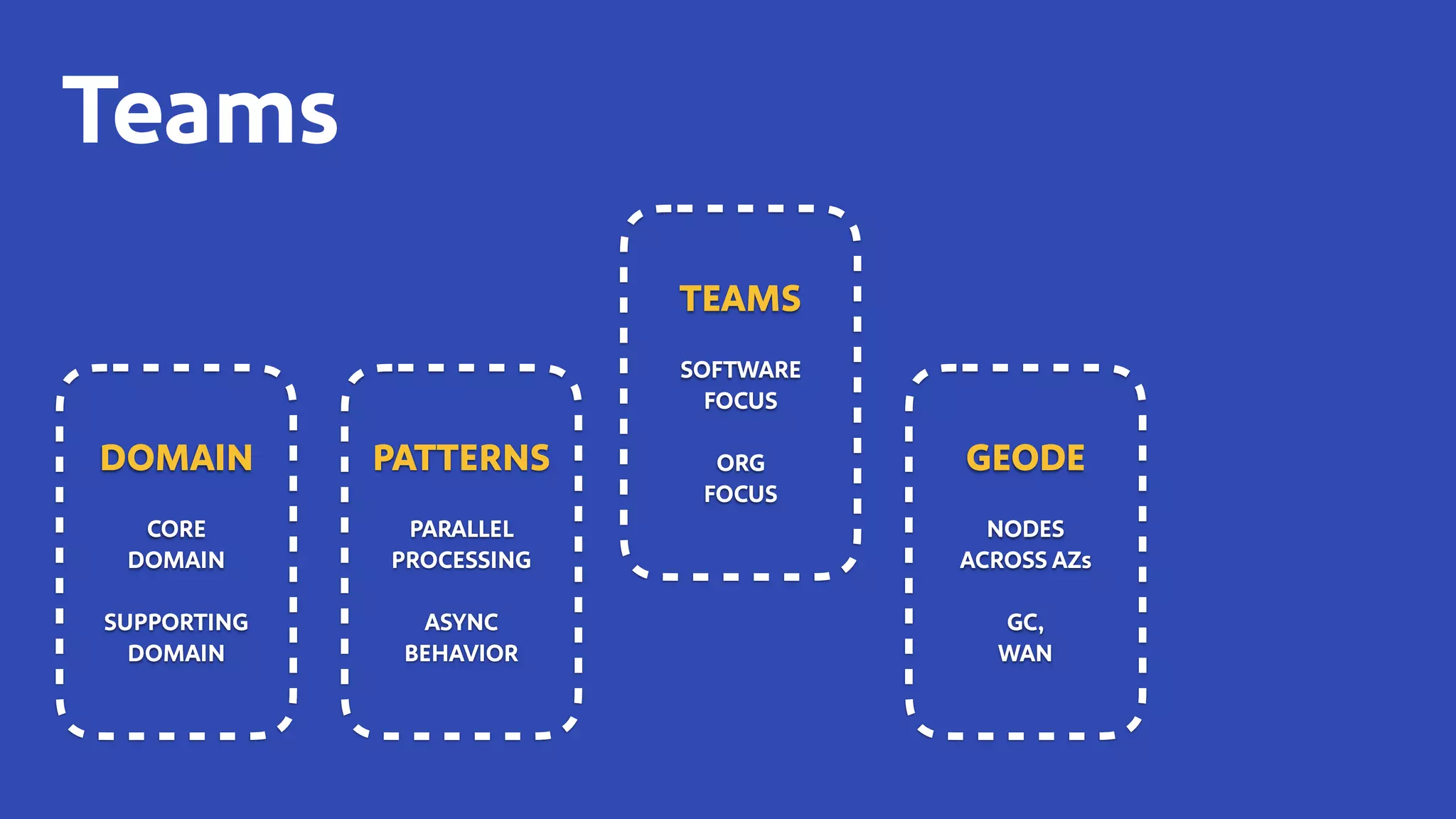 Teams

DOMAIN

CORE DOMAIN

SUPPORTING DOMAIN

PATTERNS

PARALLEL PROCESSING

ASYNC BEHAVIOR

TEAMS

SOFTWARE FOCUS

ORG FOCUS

GEODE

NODES ACROSS AZs

GC, WAN